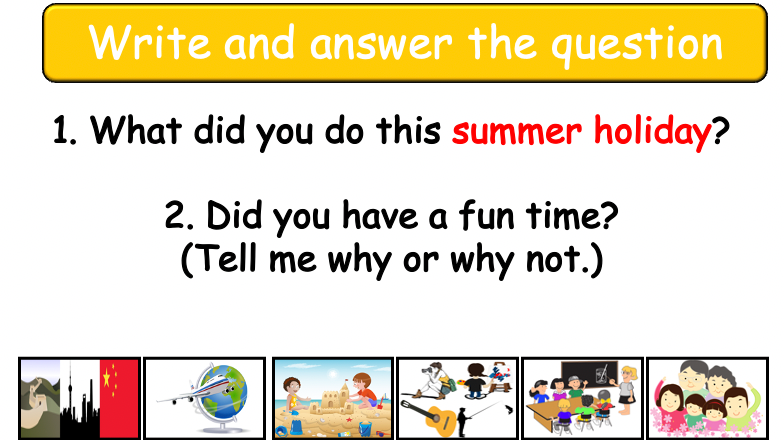 Write and answer the question

1. What did you do this summer holiday?

2. Did you have a fun time?
(Tell me why or why not.)